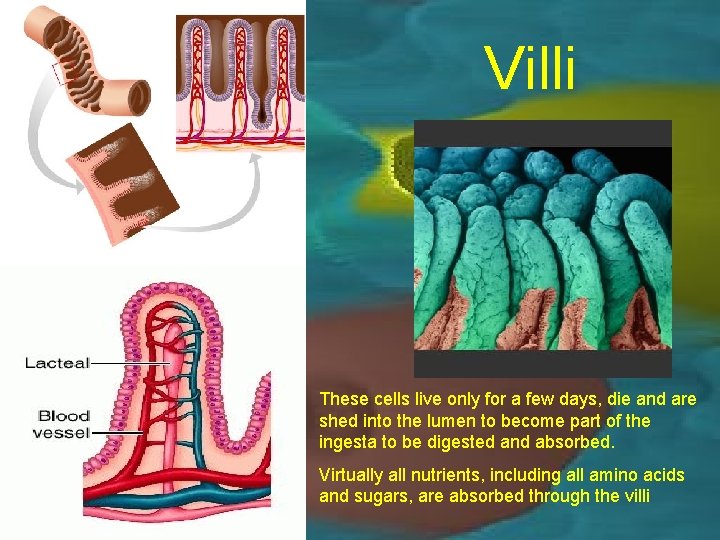 Villi

Lacteal

Blood vessel

These cells live only for a few days, die and are shed into the lumen to become part of the ingesta to be digested and absorbed.

Virtually all nutrients, including all amino acids and sugars, are absorbed through the villi